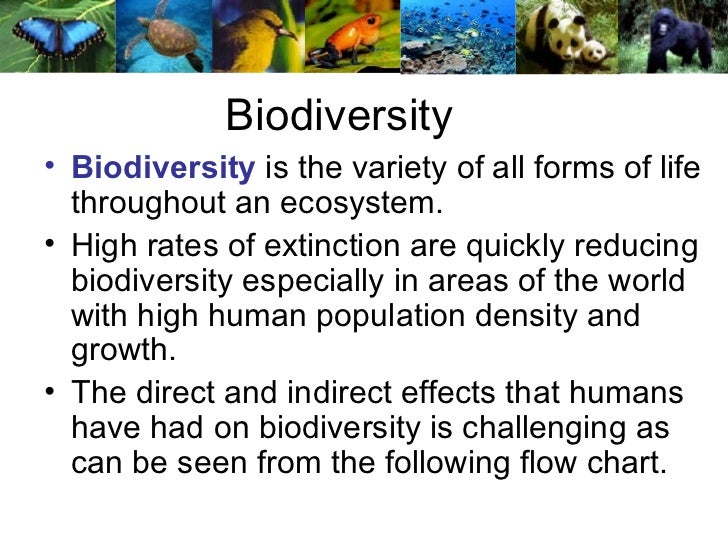 Biodiversity

• Biodiversity is the variety of all forms of life throughout an ecosystem.

• High rates of extinction are quickly reducing biodiversity especially in areas of the world with high human population density and growth.

• The direct and indirect effects that humans have had on biodiversity is challenging as can be seen from the following flow chart.